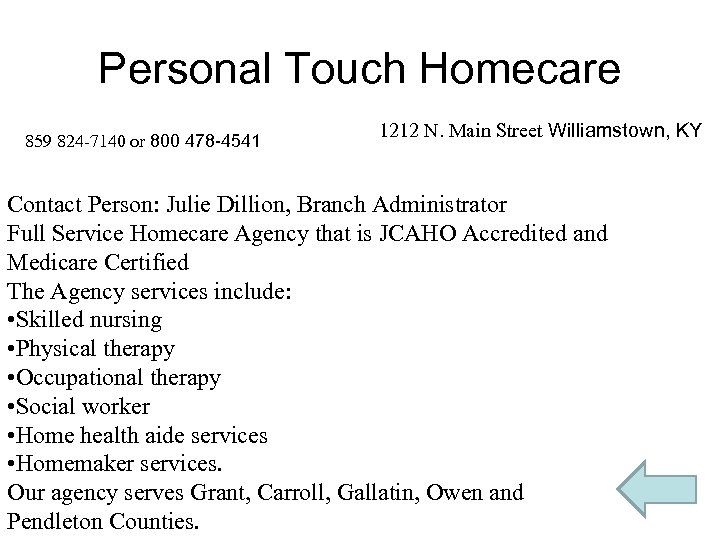 Personal Touch Homecare

859 824-7140 or 800 478-4541

1212 N. Main Street Williamstown, KY

Contact Person: Julie Dillion, Branch Administrator
Full Service Homecare Agency that is JCAHO Accredited and Medicare Certified
The Agency services include:
•Skilled nursing
•Physical therapy
•Occupational therapy
•Social worker
•Home health aide services
•Homemaker services.
Our agency serves Grant, Carroll, Gallatin, Owen and Pendleton Counties.